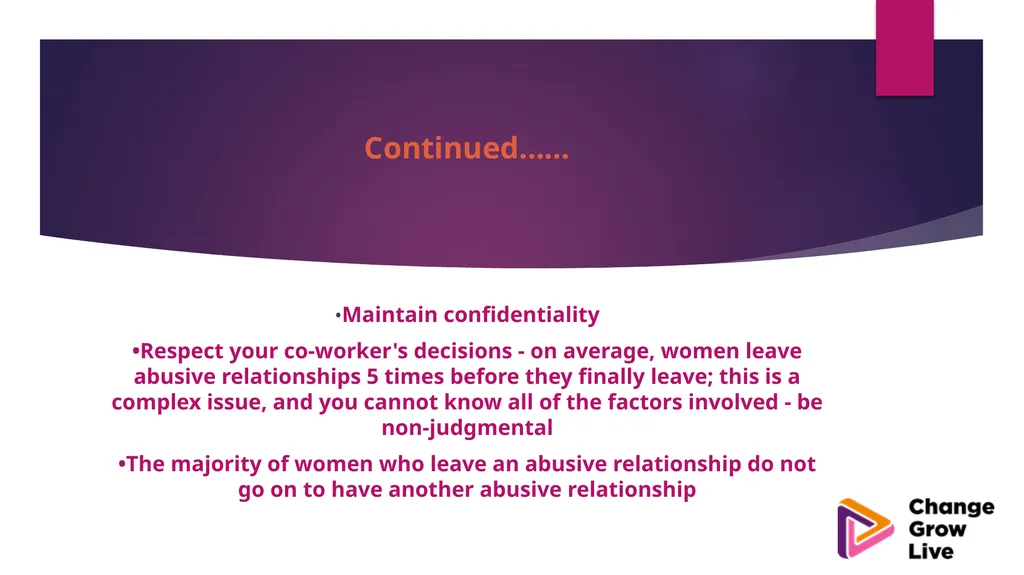 Continued……

•Maintain confidentiality

•Respect your co-worker's decisions - on average, women leave abusive relationships 5 times before they finally leave; this is a complex issue, and you cannot know all of the factors involved - be non-judgmental

•The majority of women who leave an abusive relationship do not go on to have another abusive relationship

Change Grow Live